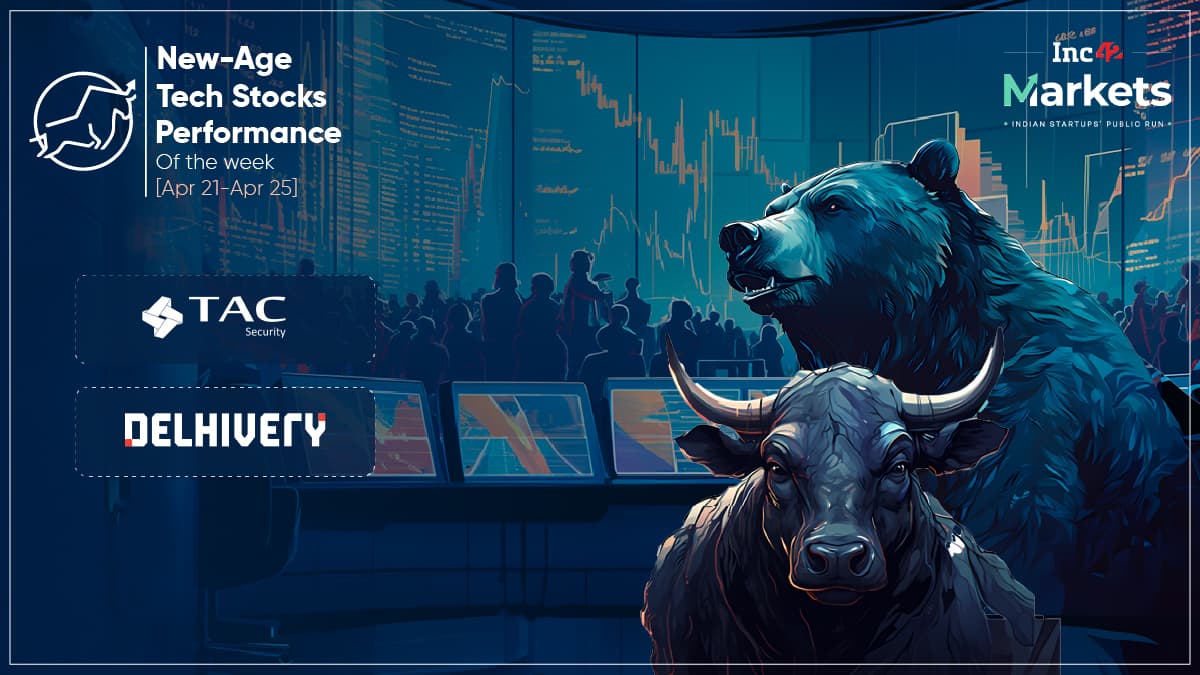 New-Age Tech Stocks Performance
Of the week
[Apr 21-Apr 25]

Inc42
Markets
• INDIAN STARTUPS' PUBLIC RUN •

TAC
Security

DELHIVERY